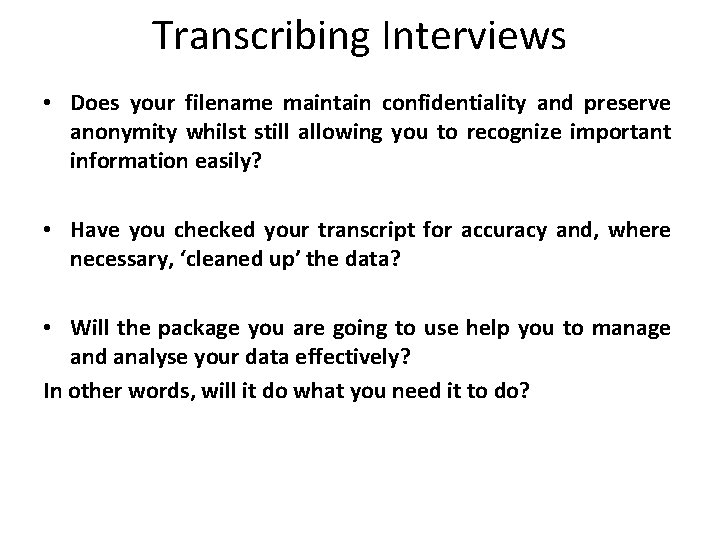 Transcribing Interviews

• Does your filename maintain confidentiality and preserve anonymity whilst still allowing you to recognize important information easily?

• Have you checked your transcript for accuracy and, where necessary, ‘cleaned up’ the data?

• Will the package you are going to use help you to manage and analyse your data effectively?
In other words, will it do what you need it to do?